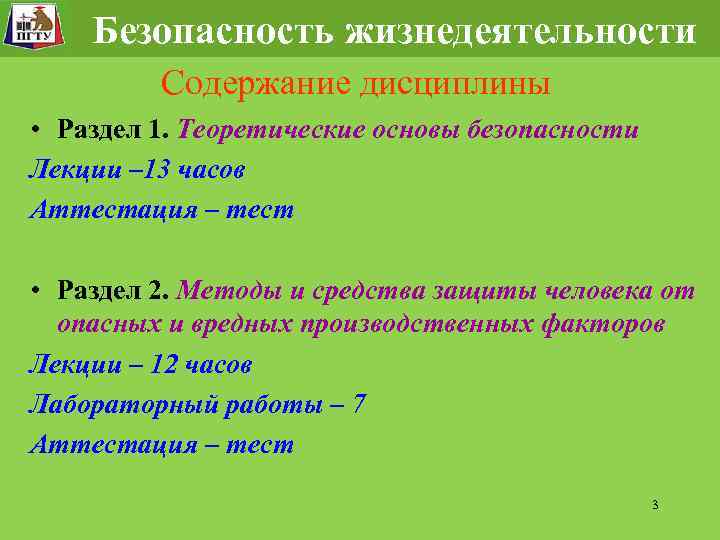 ПГТУ

Безопасность жизнедеятельности

Содержание дисциплины

• Раздел 1. Теоретические основы безопасности

Лекции –13 часов

Аттестация – тест

• Раздел 2. Методы и средства защиты человека от опасных и вредных производственных факторов

Лекции – 12 часов

Лабораторный работы – 7

Аттестация – тест

3